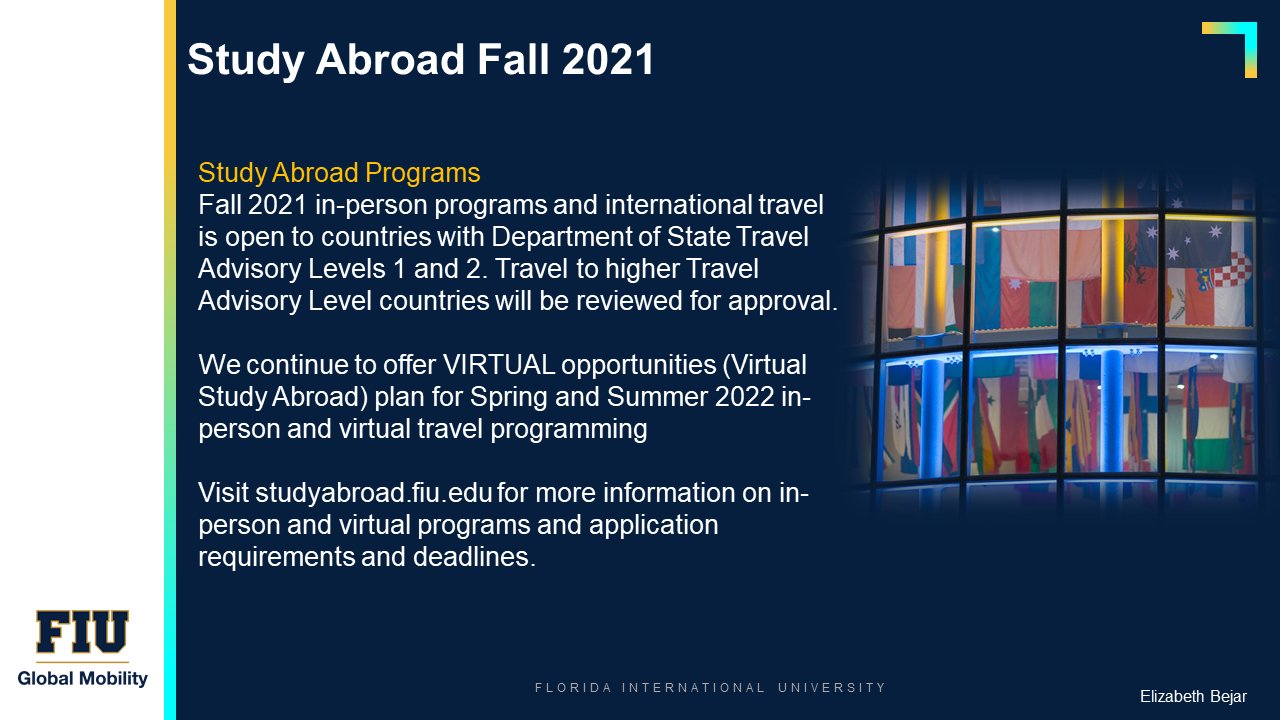 Study Abroad Fall 2021

Study Abroad Programs
Fall 2021 in-person programs and international travel is open to countries with Department of State Travel Advisory Levels 1 and 2. Travel to higher Travel Advisory Level countries will be reviewed for approval.

We continue to offer VIRTUAL opportunities (Virtual Study Abroad) plan for Spring and Summer 2022 in-person and virtual travel programming

Visit studyabroad.fiu.edu for more information on in-person and virtual programs and application requirements and deadlines.

FIU
Global Mobility

FLORIDA INTERNATIONAL UNIVERSITY

Elizabeth Bejar